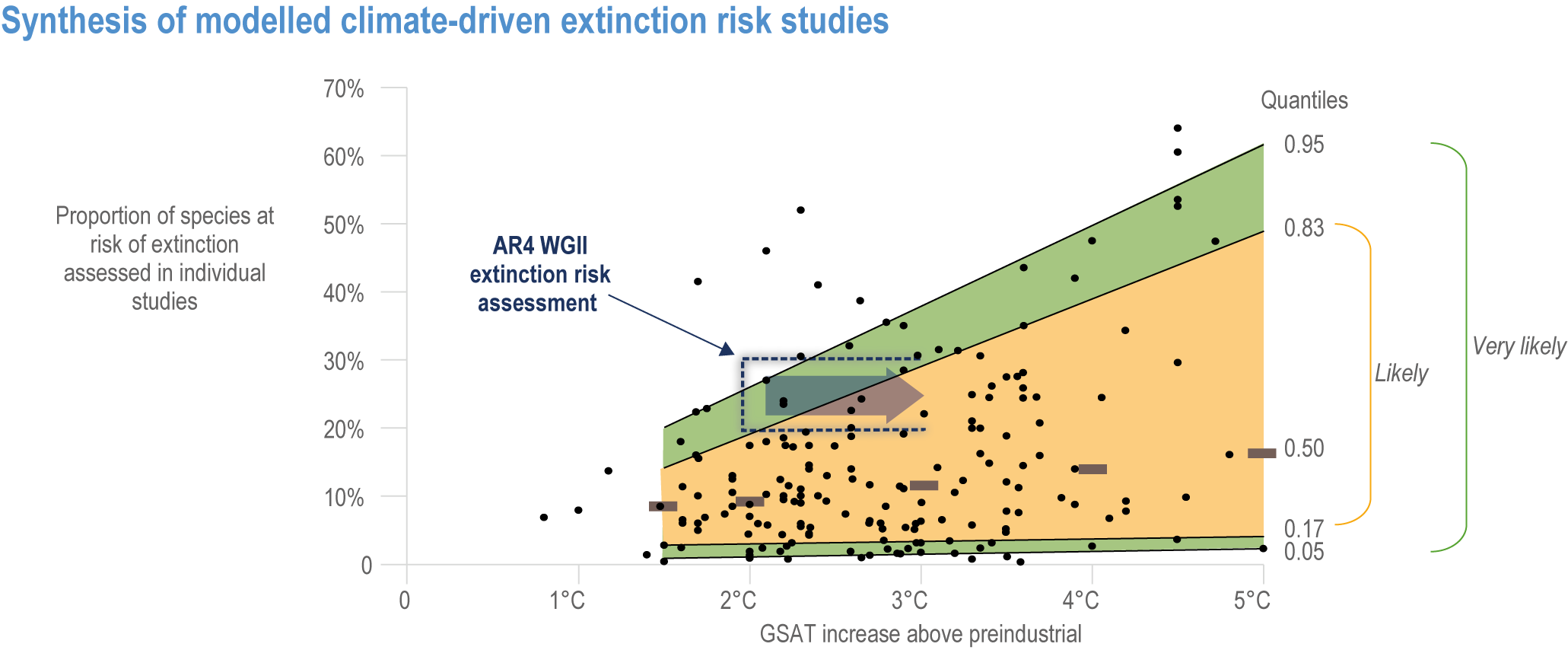 Synthesis of modelled climate-driven extinction risk studies

Proportion of species at risk of extinction assessed in individual studies

70%
60%
50%
40%
30%
20%
10%
0

AR4 WGII extinction risk assessment

Quantiles
0.95
0.83
0.50
0.17
0.05

Likely
Very likely

0
1°C
2°C
3°C
4°C
5°C

GSAT increase above preindustrial